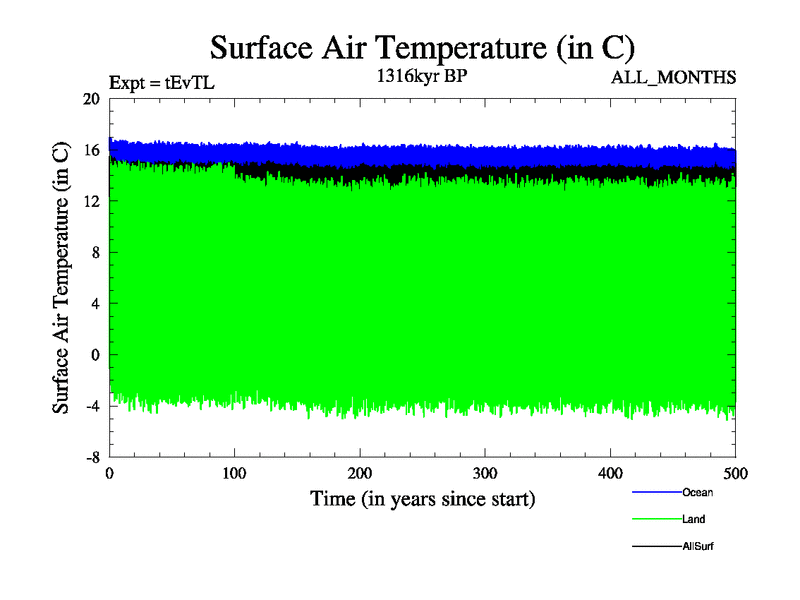 Surface Air Temperature (in C)

Expt = tEvTL
1316kyr BP
ALL_MONTHS

Surface Air Temperature (in C)

20
16
12
8
4
0
-4
-8

0
100
200
300
400
500

Time (in years since start)

Ocean
Land
AllSurf